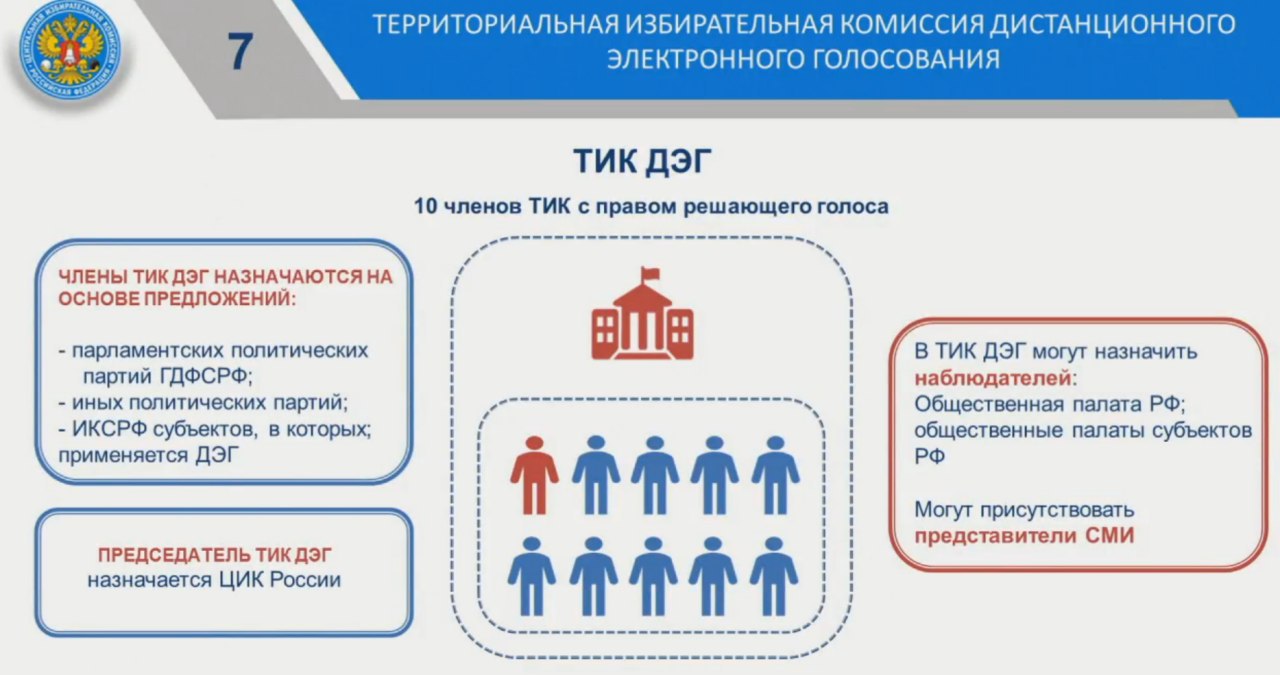 ЦЕНТРАЛЬНАЯ ИЗБИРАТЕЛЬНАЯ КОМИССИЯ РОССИЙСКАЯ ФЕДЕРАЦИЯ

7

ТЕРРИТОРИАЛЬНАЯ ИЗБИРАТЕЛЬНАЯ КОМИССИЯ ДИСТАНЦИОННОГО ЭЛЕКТРОННОГО ГОЛОСОВАНИЯ

ТИК ДЭГ

10 членов ТИК с правом решающего голоса

ЧЛЕНЫ ТИК ДЭГ НАЗНАЧАЮТСЯ НА ОСНОВЕ ПРЕДЛОЖЕНИЙ:

- парламентских политических партий ГДФСРФ;
- иных политических партий;
- ИКСРФ субъектов, в которых; применяется ДЭГ

ПРЕДСЕДАТЕЛЬ ТИК ДЭГ назначается ЦИК России

В ТИК ДЭГ могут назначить наблюдателей:
Общественная палата РФ;
общественные палаты субъектов РФ

Могут присутствовать представители СМИ